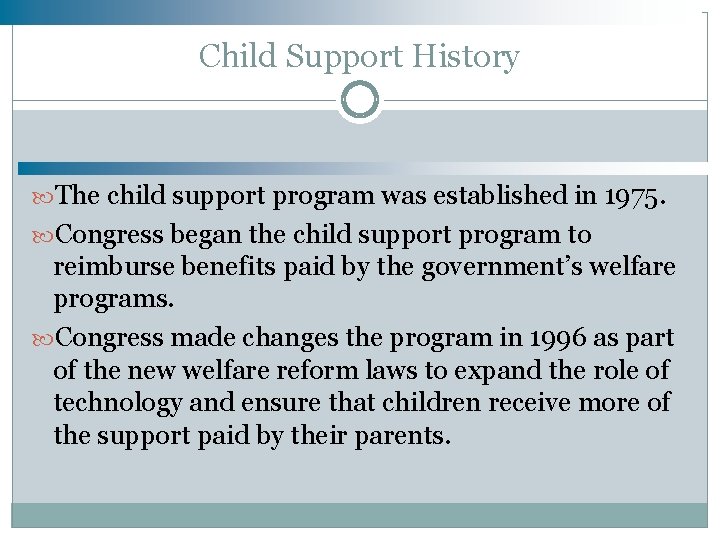 Child Support History

The child support program was established in 1975.

Congress began the child support program to reimburse benefits paid by the government's welfare programs.

Congress made changes the program in 1996 as part of the new welfare reform laws to expand the role of technology and ensure that children receive more of the support paid by their parents.